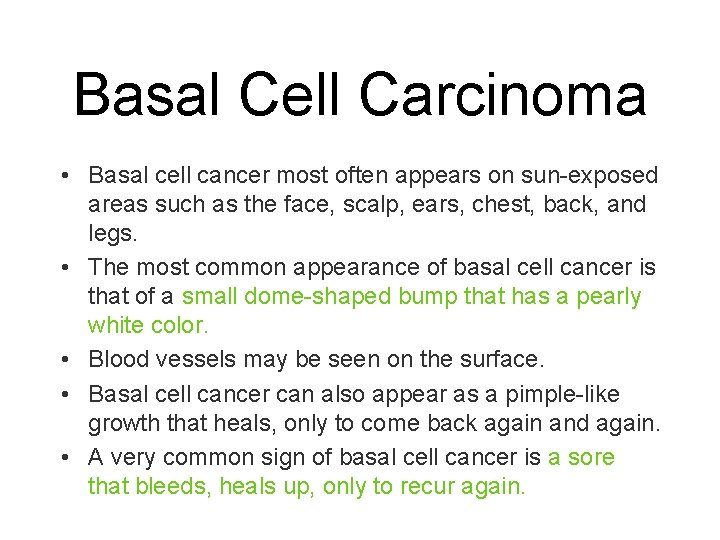 Basal Cell Carcinoma

• Basal cell cancer most often appears on sun-exposed areas such as the face, scalp, ears, chest, back, and legs.
• The most common appearance of basal cell cancer is that of a small dome-shaped bump that has a pearly white color.
• Blood vessels may be seen on the surface.
• Basal cell cancer can also appear as a pimple-like growth that heals, only to come back again and again.
• A very common sign of basal cell cancer is a sore that bleeds, heals up, only to recur again.